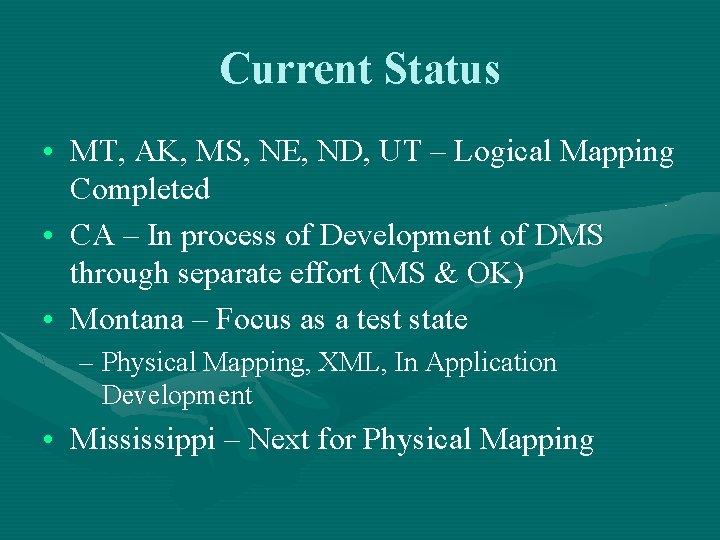 Current Status

• MT, AK, MS, NE, ND, UT – Logical Mapping Completed

• CA – In process of Development of DMS through separate effort (MS & OK)

• Montana – Focus as a test state

– Physical Mapping, XML, In Application Development

• Mississippi – Next for Physical Mapping